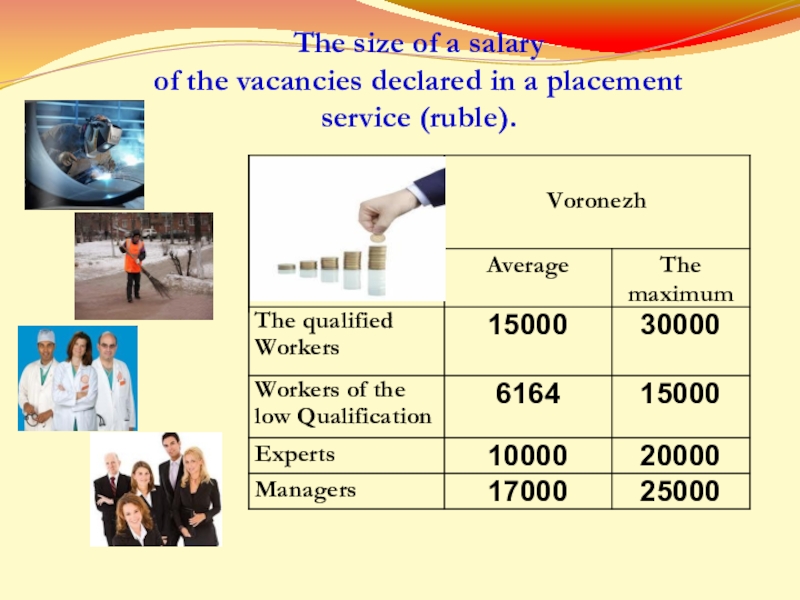 The size of a salary of the vacancies declared in a placement service (ruble).

| | Voronezh | |
|---|---|---|
| | Average | The maximum |
| The qualified Workers | 15000 | 30000 |
| Workers of the low Qualification | 6164 | 15000 |
| Experts | 10000 | 20000 |
| Managers | 17000 | 25000 |